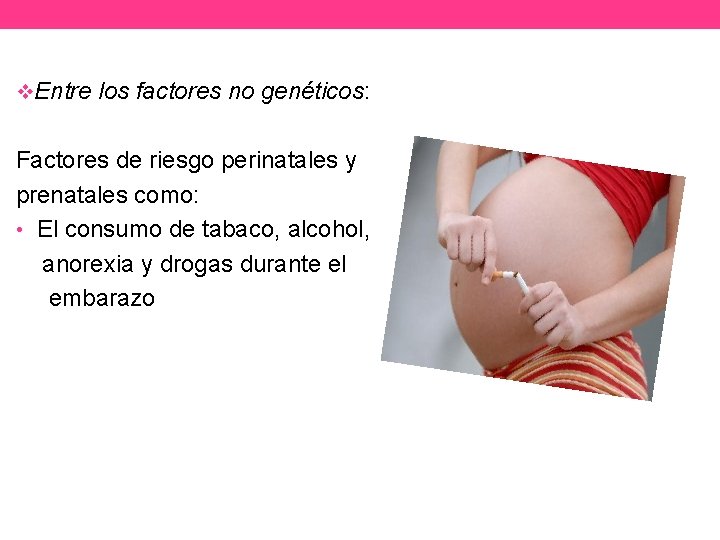 ❖Entre los factores no genéticos:

Factores de riesgo perinatales y prenatales como:
• El consumo de tabaco, alcohol, anorexia y drogas durante el embarazo